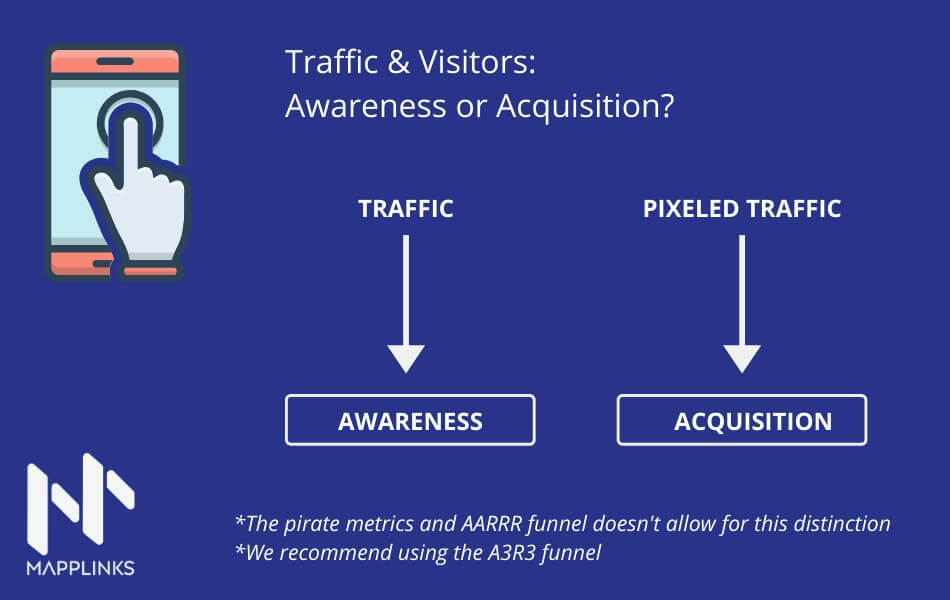 Traffic & Visitors:
Awareness or Acquisition?

TRAFFIC

AWARENESS

PIXELED TRAFFIC

ACQUISITION

MAPPLINKS

*The pirate metrics and AARRR funnel doesn't allow for this distinction
*We recommend using the A3R3 funnel